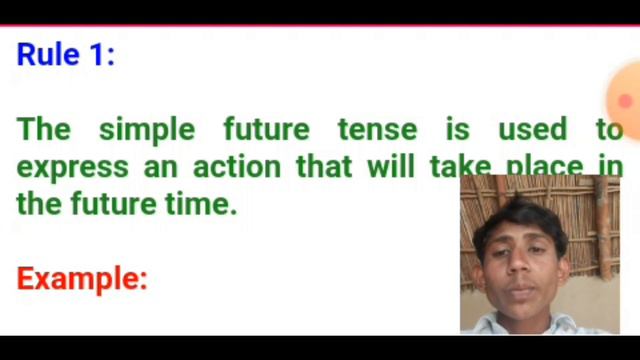 Rule 1:

The simple future tense is used to express an action that will take place in the future time.

Example: